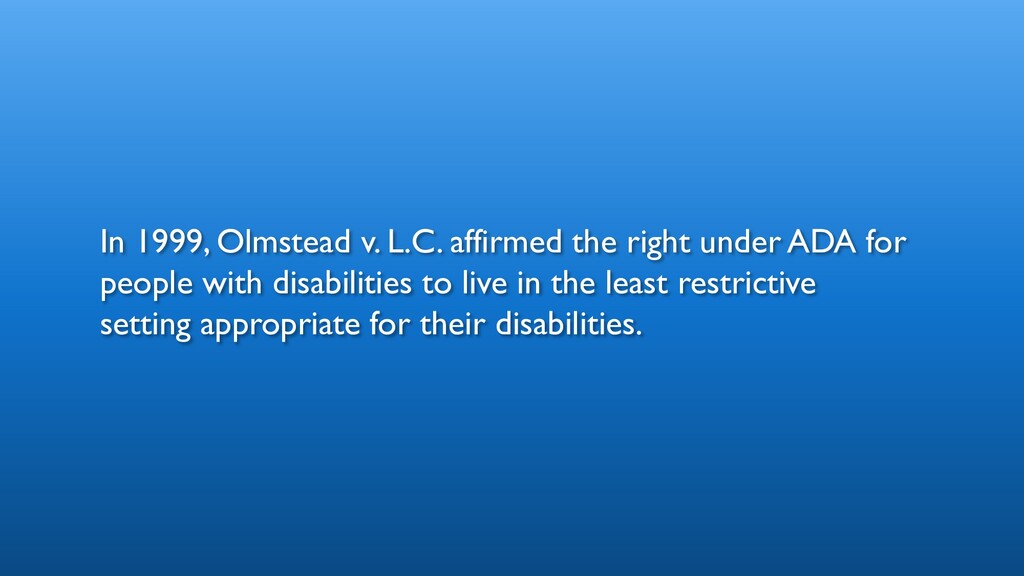 In 1999, Olmstead v. L.C. affirmed the right under ADA for people with disabilities to live in the least restrictive setting appropriate for their disabilities.